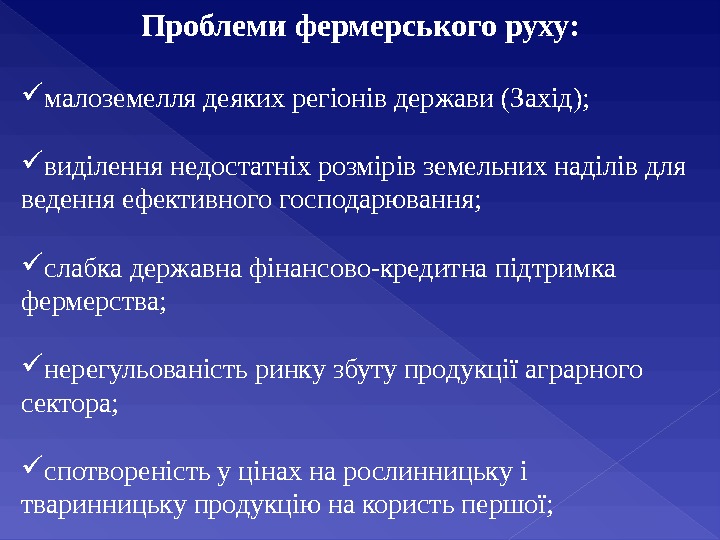 Проблеми фермерського руху:

✓малоземелля деяких регіонів держави (Захід);

✓виділення недостатніх розмірів земельних наділів для ведення ефективного господарювання;

✓слабка державна фінансово-кредитна підтримка фермерства;

✓нерегульованість ринку збуту продукції аграрного сектора;

✓спотвореність у цінах на рослинницьку і тваринницьку продукцію на користь першої;